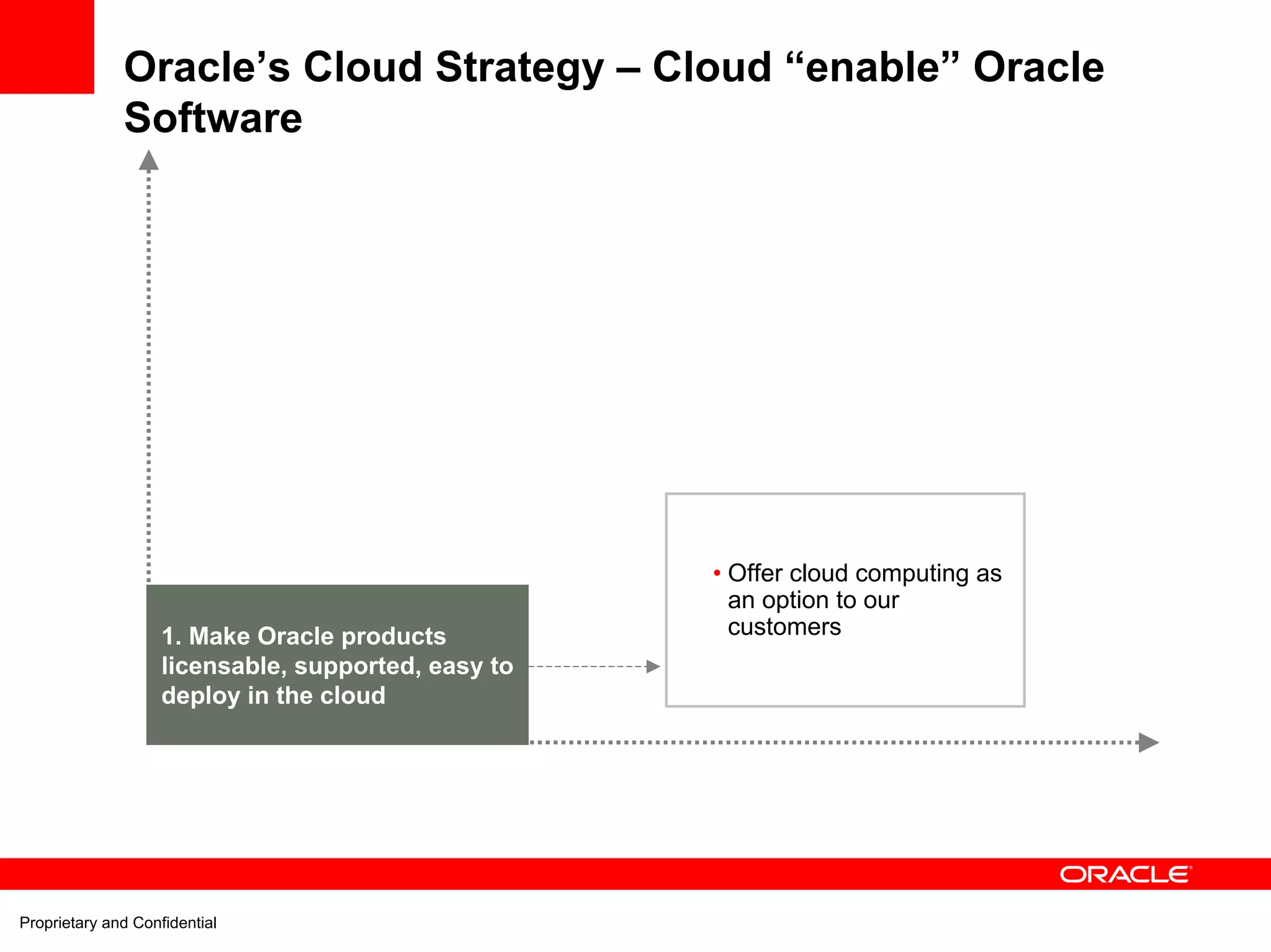 Oracle’s Cloud Strategy – Cloud “enable” Oracle Software

1. Make Oracle products licensable, supported, easy to deploy in the cloud

• Offer cloud computing as an option to our customers

ORACLE

Proprietary and Confidential